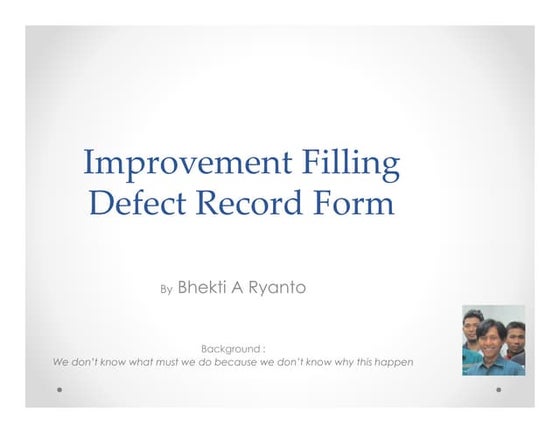 Improvement Filling Defect Record Form

By Bhekti A Ryanto

Background :
We don't know what must we do because we don't know why this happen